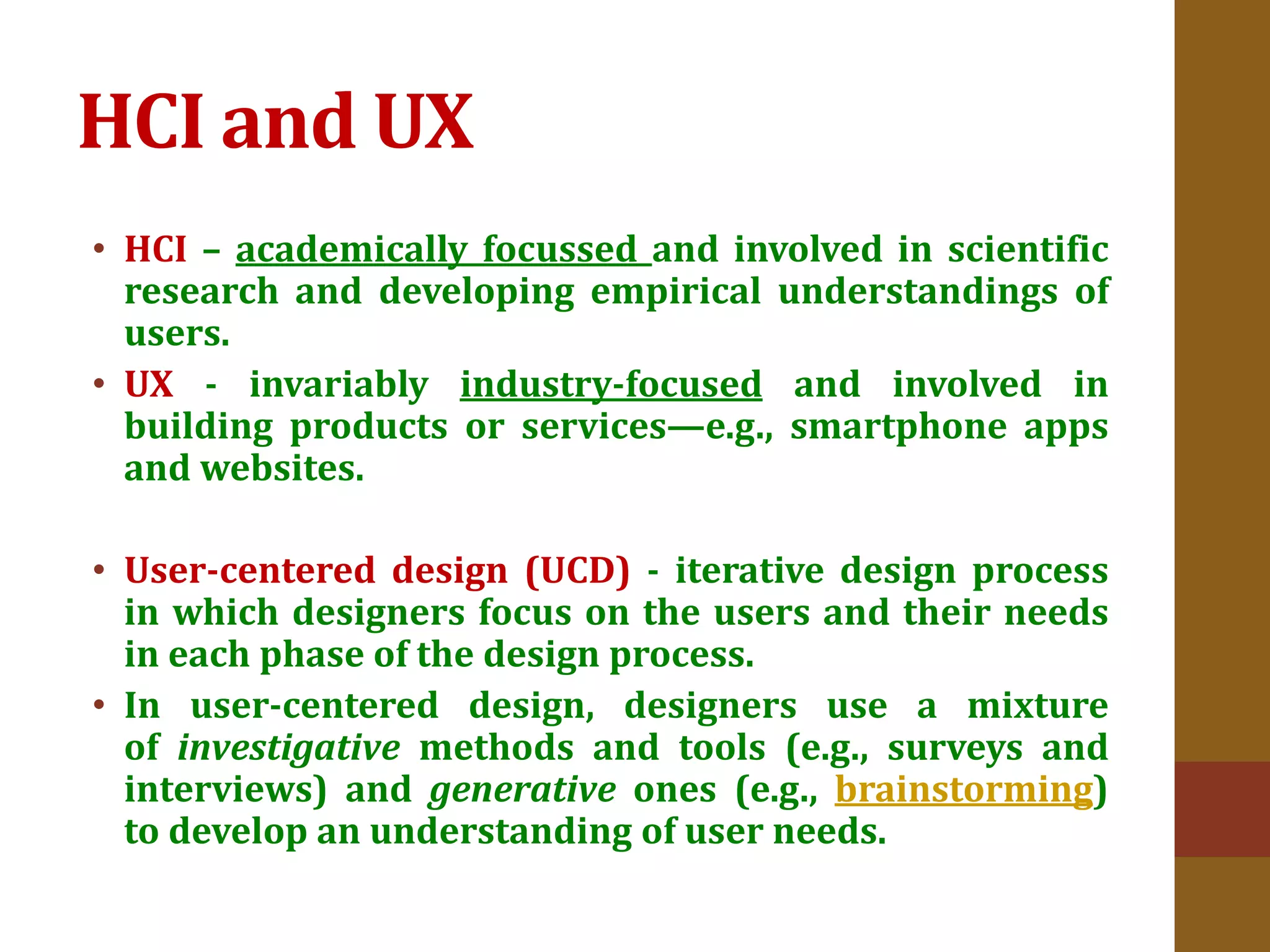 HCI and UX

• HCI – academically focussed and involved in scientific research and developing empirical understandings of users.

• UX - invariably industry-focused and involved in building products or services—e.g., smartphone apps and websites.

• User-centered design (UCD) - iterative design process in which designers focus on the users and their needs in each phase of the design process.

• In user-centered design, designers use a mixture of investigative methods and tools (e.g., surveys and interviews) and generative ones (e.g., brainstorming) to develop an understanding of user needs.